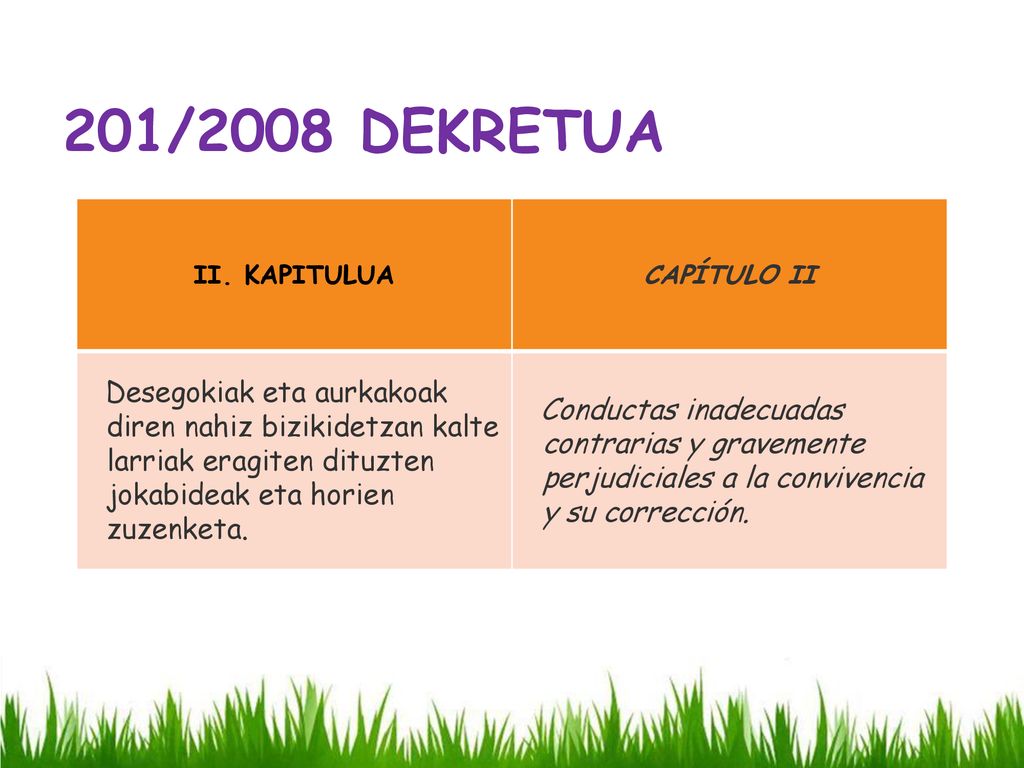 201/2008 DEKRETUA

| II. KAPITULUA | CAPÍTULO II |
|---|---|
| Desegokiak eta aurkakoak diren nahiz bizikidetzan kalte larriak eragiten dituzten jokabideak eta horien zuzenketa. | Conductas inadecuadas contrarias y gravemente perjudiciales a la convivencia y su corrección. |